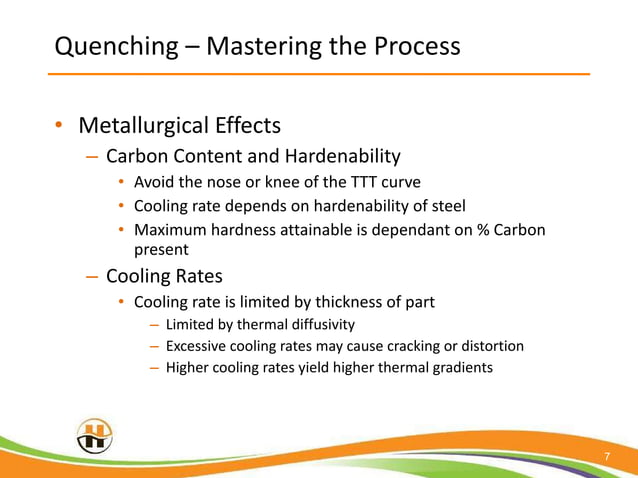 Quenching – Mastering the Process

• Metallurgical Effects
– Carbon Content and Hardenability
• Avoid the nose or knee of the TTT curve
• Cooling rate depends on hardenability of steel
• Maximum hardness attainable is dependant on % Carbon present
– Cooling Rates
• Cooling rate is limited by thickness of part
– Limited by thermal diffusivity
– Excessive cooling rates may cause cracking or distortion
– Higher cooling rates yield higher thermal gradients

7